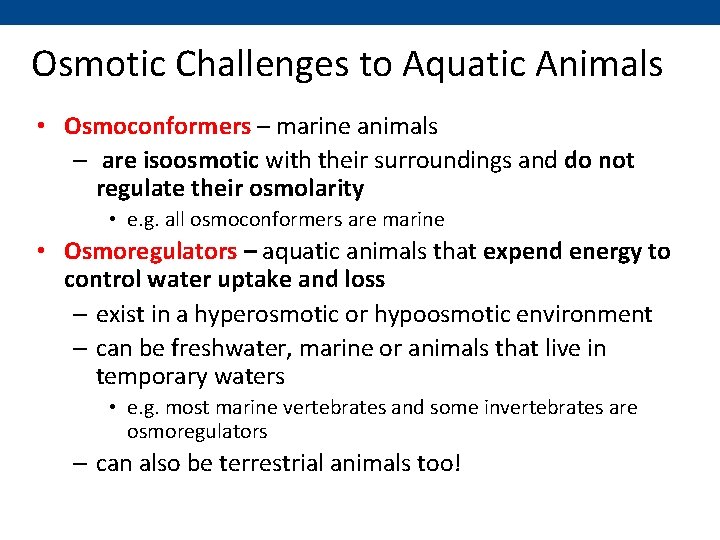 Osmotic Challenges to Aquatic Animals

• Osmoconformers – marine animals
  – are isoosmotic with their surroundings and do not regulate their osmolarity
    • e.g. all osmoconformers are marine
• Osmoregulators – aquatic animals that expend energy to control water uptake and loss
  – exist in a hyperosmotic or hypoosmotic environment
  – can be freshwater, marine or animals that live in temporary waters
    • e.g. most marine vertebrates and some invertebrates are osmoregulators
  – can also be terrestrial animals too!